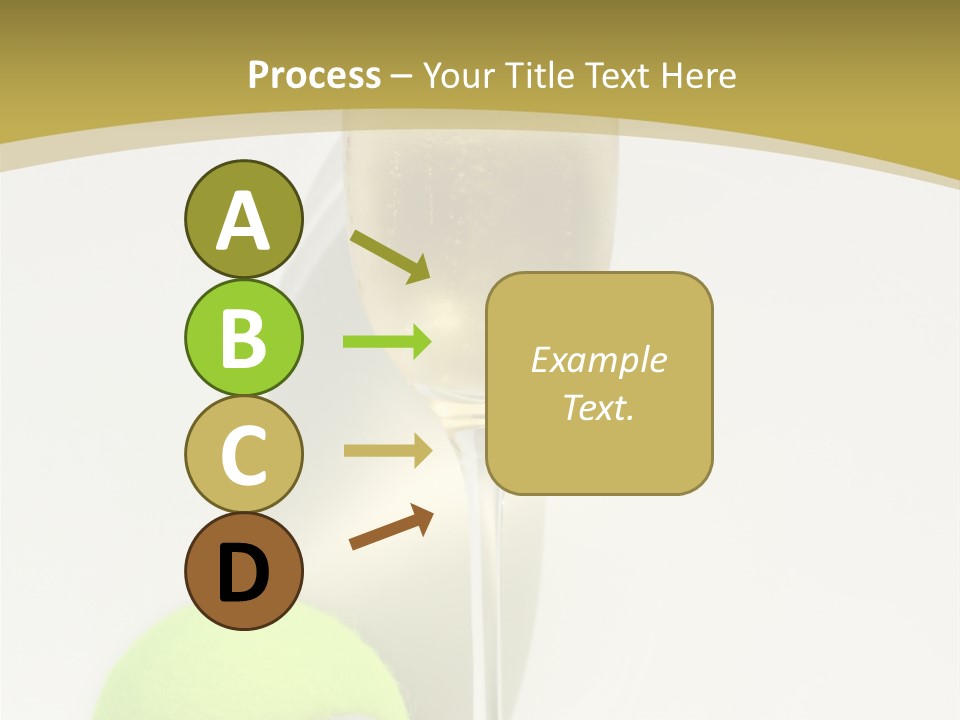 Process – Your Title Text Here

A

B

C

D

Example Text.